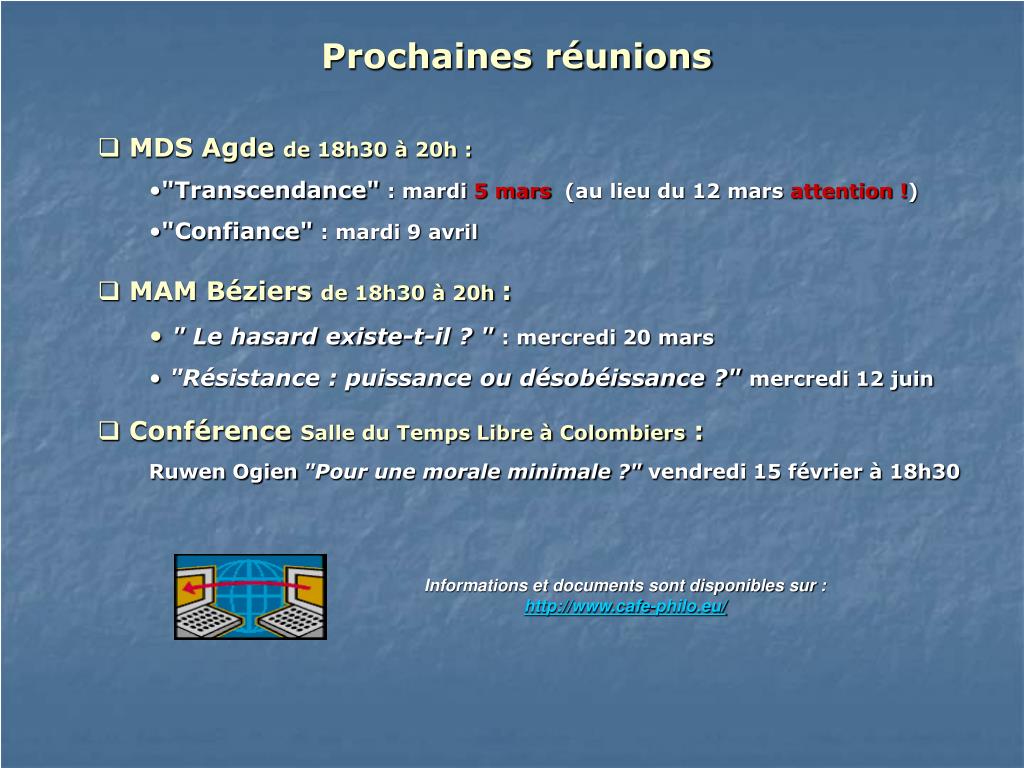 Prochaines réunions

❑ MDS Agde de 18h30 à 20h :

•"Transcendance" : mardi 5 mars (au lieu du 12 mars attention !)

•"Confiance" : mardi 9 avril

❑ MAM Béziers de 18h30 à 20h :

• " Le hasard existe-t-il ? " : mercredi 20 mars

• "Résistance : puissance ou désobéissance ?" mercredi 12 juin

❑ Conférence Salle du Temps Libre à Colombiers :

Ruwen Ogien "Pour une morale minimale ?" vendredi 15 février à 18h30

Informations et documents sont disponibles sur :
http://www.cafe-philo.eu/